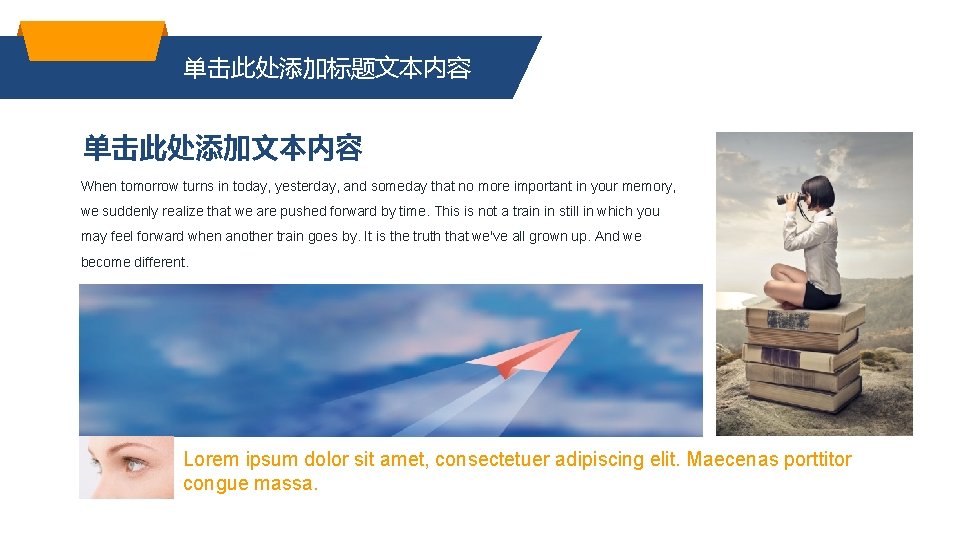 单击此处添加标题文本内容

单击此处添加文本内容

When tomorrow turns in today, yesterday, and someday that no more important in your memory, we suddenly realize that we are pushed forward by time. This is not a train in still in which you may feel forward when another train goes by. It is the truth that we've all grown up. And we become different.

Lorem ipsum dolor sit amet, consectetuer adipiscing elit. Maecenas porttitor congue massa.